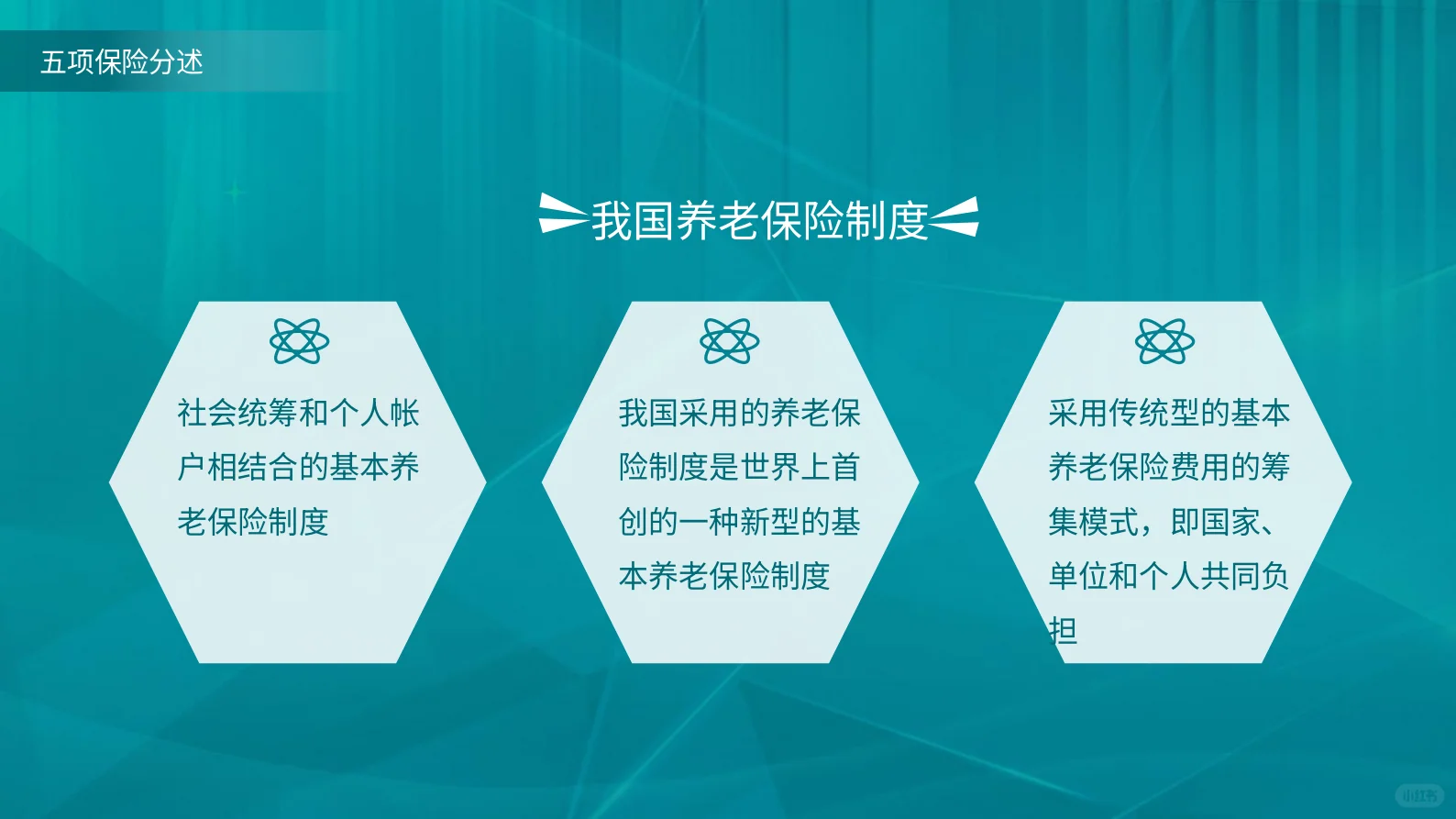 五项保险分述

我国养老保险制度

社会统筹和个人帐户相结合的基本养老保险制度

我国采用的养老保险制度是世界上首创的一种新型的基本养老保险制度

采用传统型的基本养老保险费用的筹集模式，即国家、单位和个人共同负担

小红书